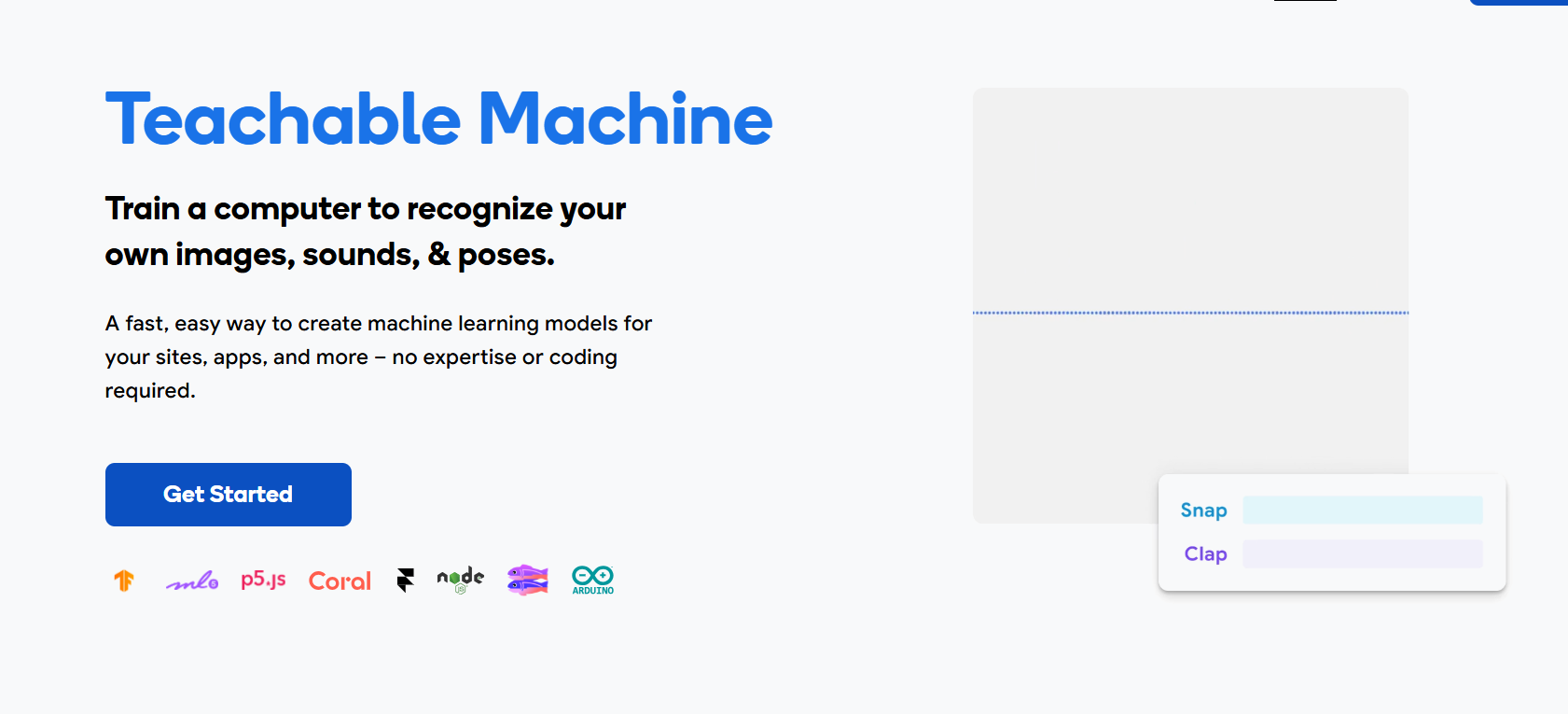 Teachable Machine

Train a computer to recognize your own images, sounds, & poses.

A fast, easy way to create machine learning models for your sites, apps, and more – no expertise or coding required.

Get Started

ml5 p5.js Coral node ARDUINO

Snap
Clap